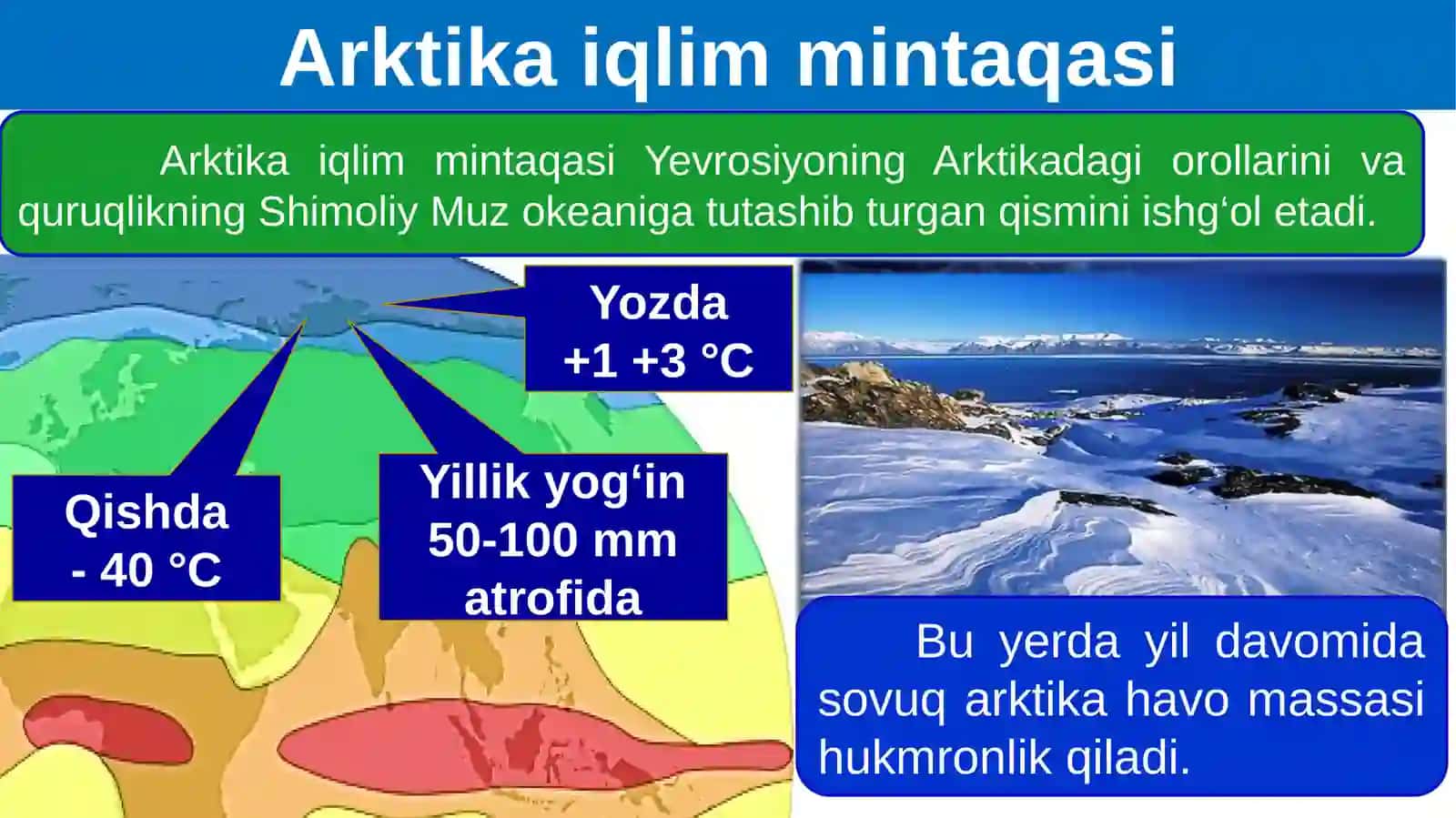 Arktika iqlim mintaqasi

Arktika iqlim mintaqasi Yevrosiyoning Arktikadagi orollarini va quruqlikning Shimoliy Muz okeaniga tutashib turgan qismini ishg‘ol etadi.

Yozda +1 +3 °C

Qishda - 40 °C

Yillik yog‘in 50-100 mm atrofida

Bu yerda yil davomida sovuq arktika havo massasi hukmronlik qiladi.